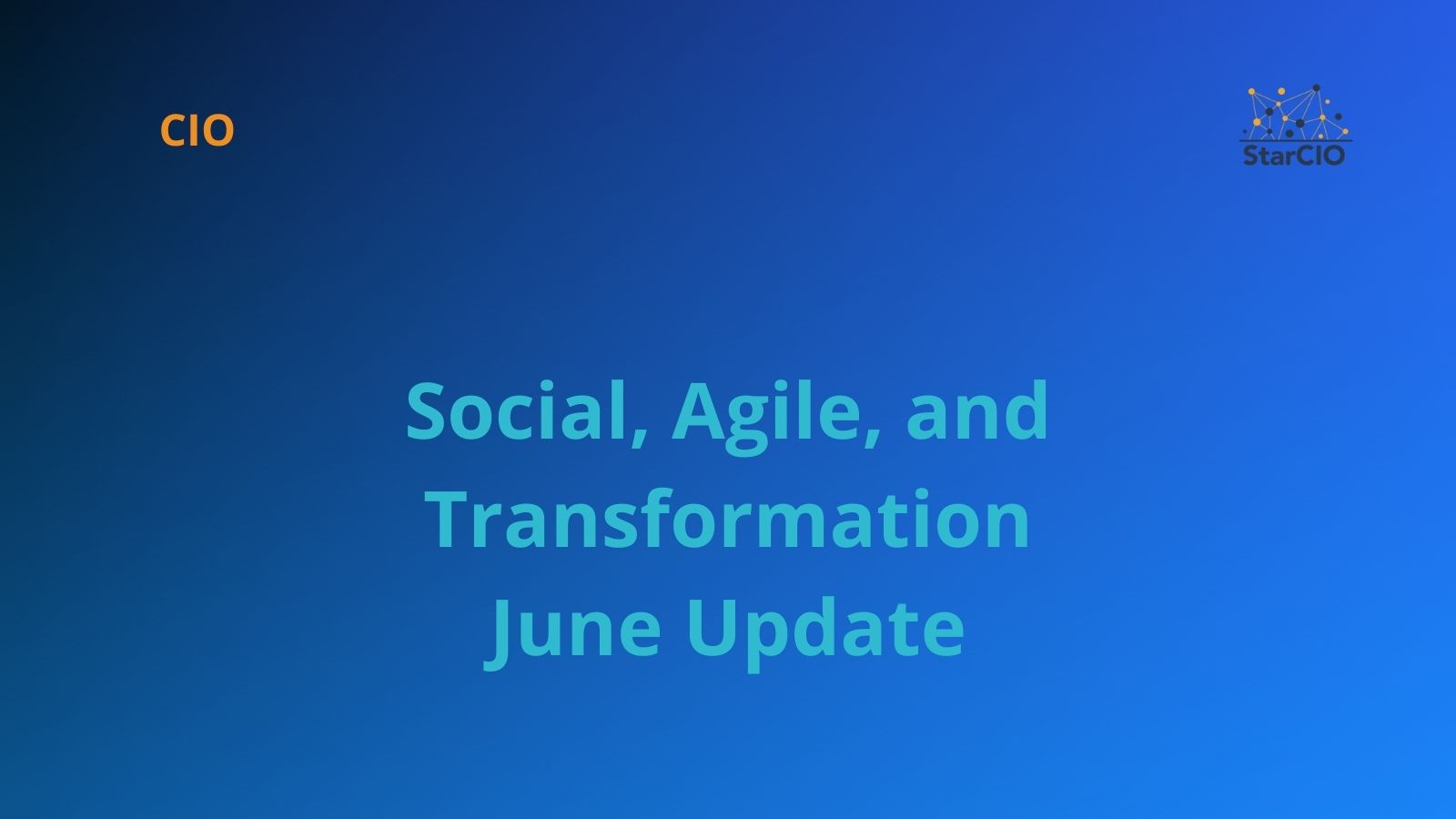 CIO

StarCIO

Social, Agile, and Transformation June Update